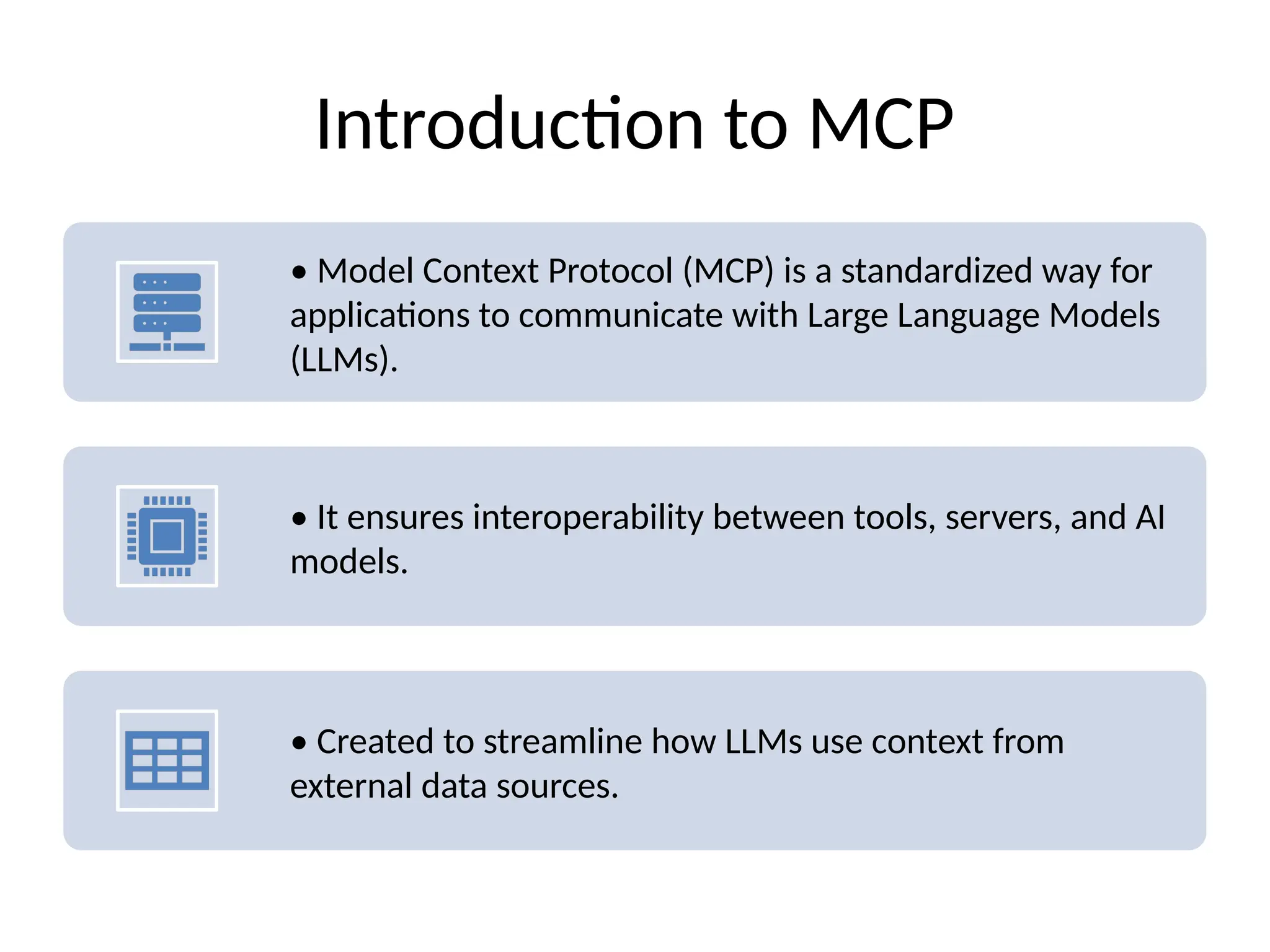 Introduction to MCP

• Model Context Protocol (MCP) is a standardized way for applications to communicate with Large Language Models (LLMs).

• It ensures interoperability between tools, servers, and AI models.

• Created to streamline how LLMs use context from external data sources.